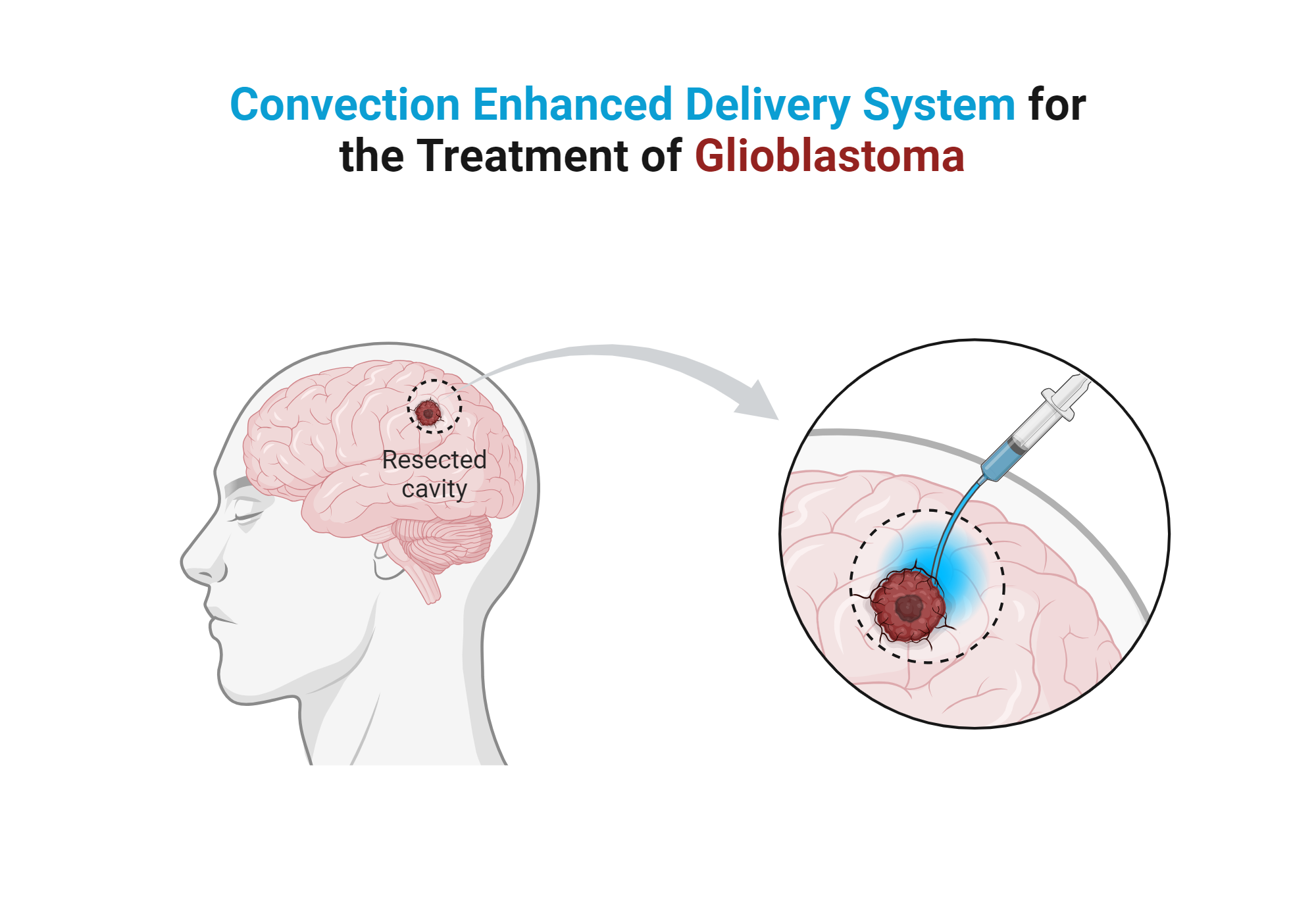 Convection Enhanced Delivery System for the Treatment of Glioblastoma

Resected cavity